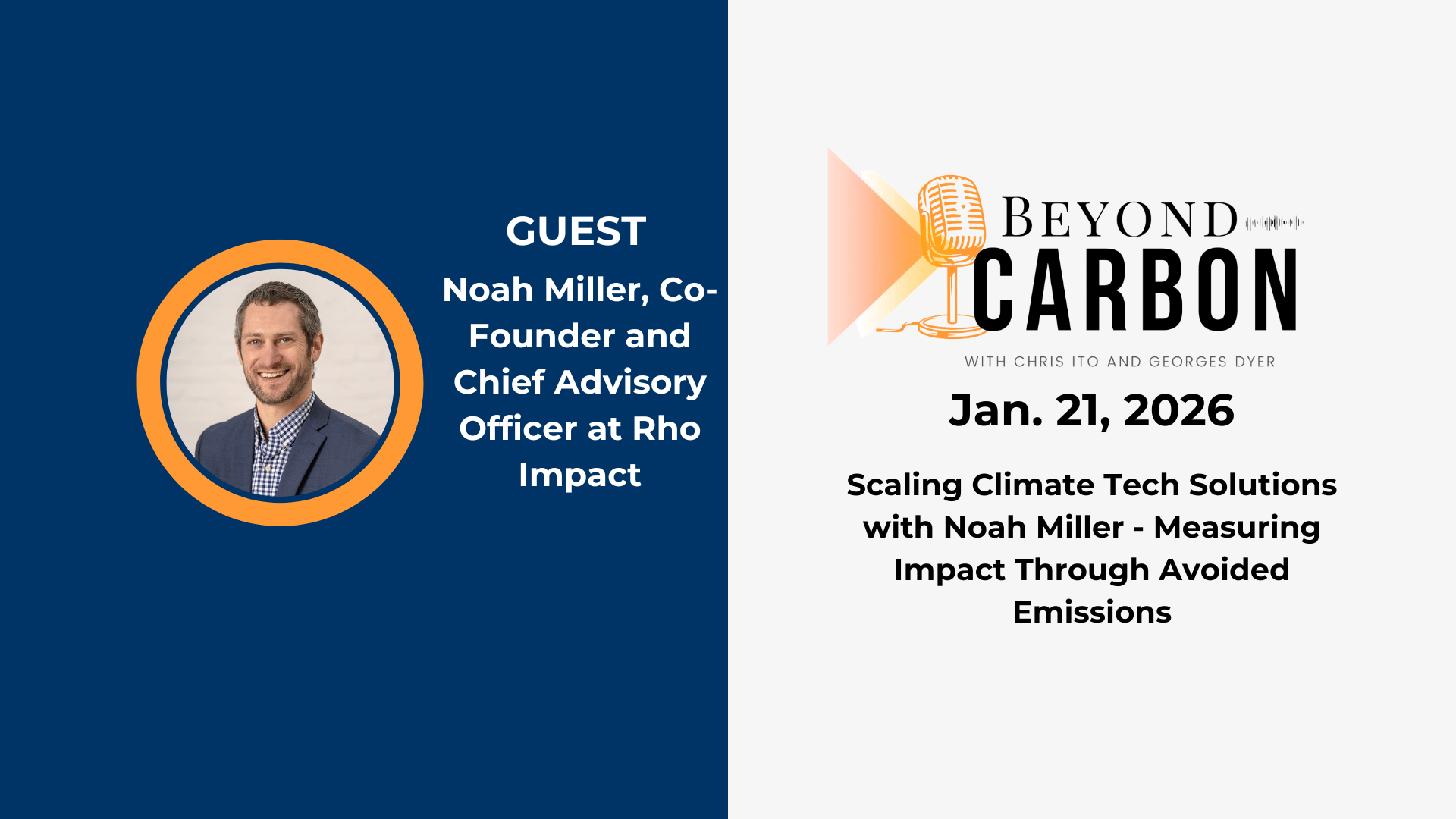 GUEST

Noah Miller, Co-Founder and Chief Advisory Officer at Rho Impact

BEYOND
CARBON

WITH CHRIS ITO AND GEORGES DYER

Jan. 21, 2026

Scaling Climate Tech Solutions with Noah Miller - Measuring Impact Through Avoided Emissions